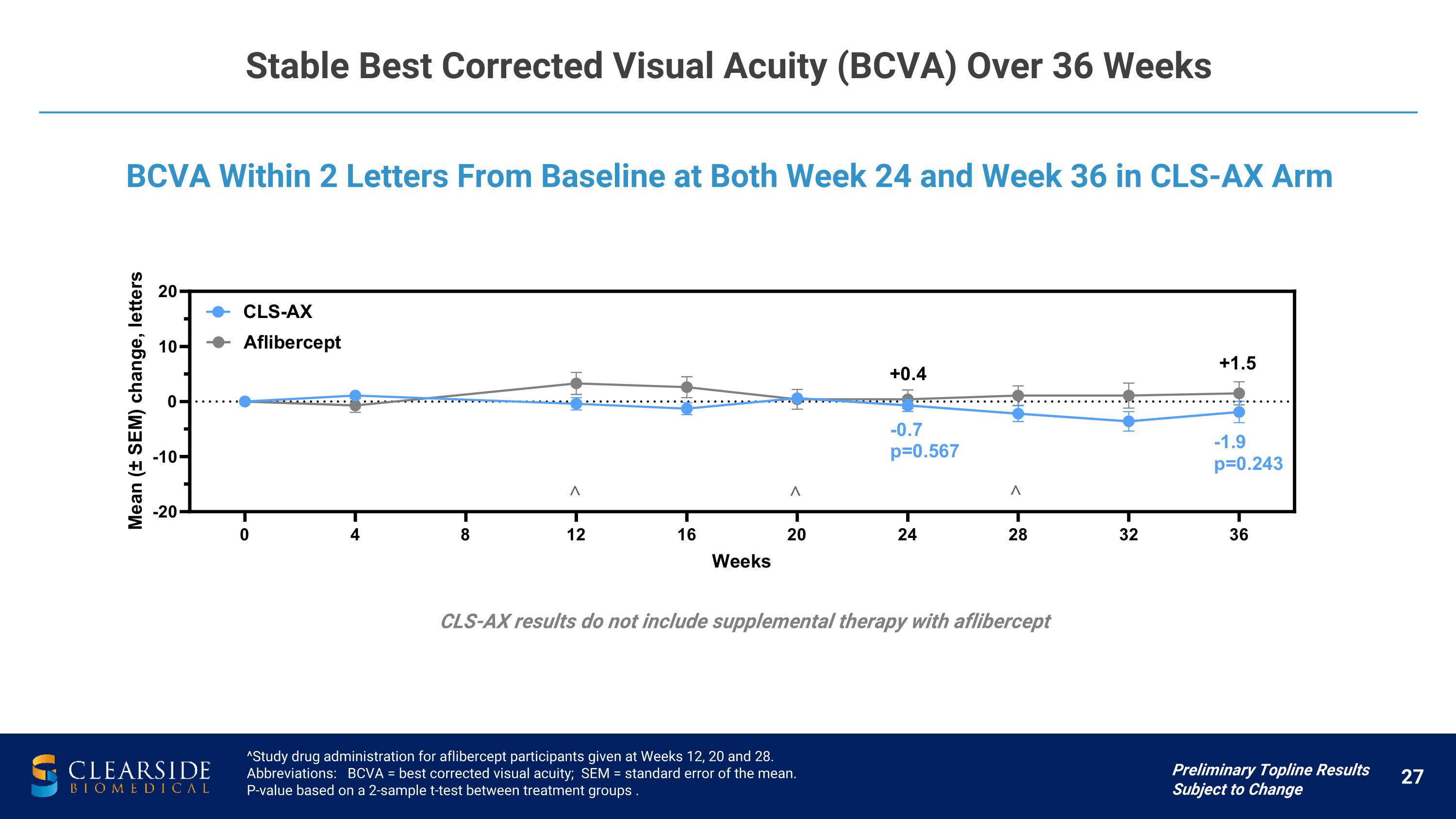 Stable Best Corrected Visual Acuity (BCVA) Over 36 Weeks

BCVA Within 2 Letters From Baseline at Both Week 24 and Week 36 in CLS-AX Arm

Mean (± SEM) change, letters

20
10
0
-10
-20

CLS-AX
Aflibercept

+0.4
+1.5
-0.7
p=0.567
-1.9
p=0.243

^
^
^

0
4
8
12
16
20
24
28
32
36

Weeks

CLS-AX results do not include supplemental therapy with aflibercept

CLEARSIDE
BIOMEDICAL

^Study drug administration for aflibercept participants given at Weeks 12, 20 and 28.
Abbreviations: BCVA = best corrected visual acuity; SEM = standard error of the mean.
P-value based on a 2-sample t-test between treatment groups .

Preliminary Topline Results
Subject to Change

27